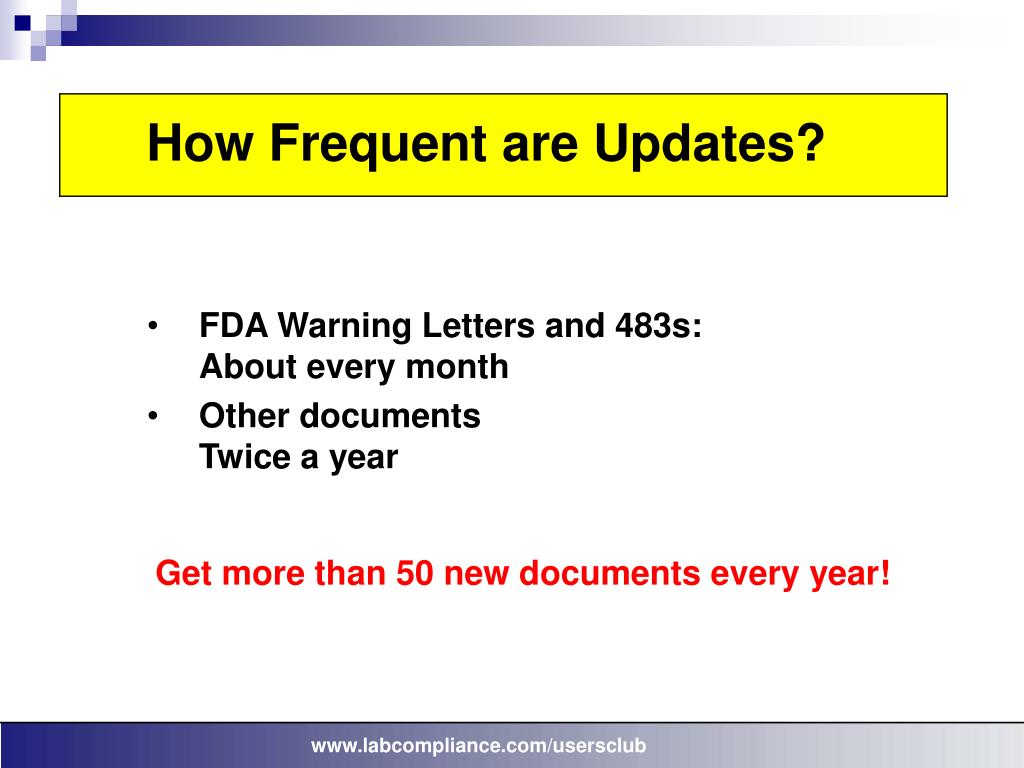 How Frequent are Updates?

• FDA Warning Letters and 483s:
About every month

• Other documents
Twice a year

Get more than 50 new documents every year!

www.labcompliance.com/usersclub